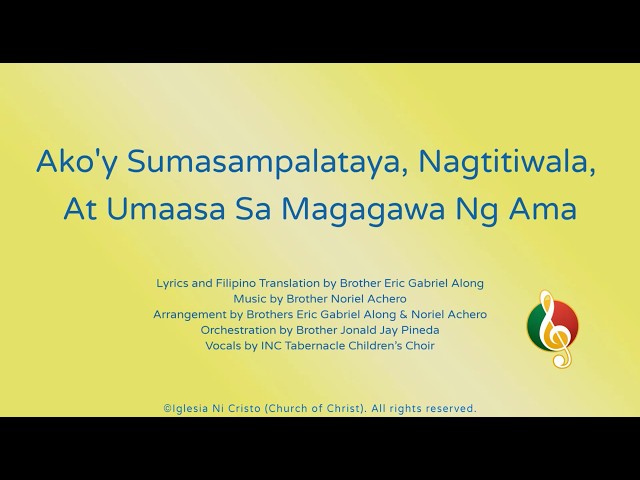 Ako'y Sumasampalataya, Nagtitiwala, At Umaasa Sa Magagawa Ng Ama

Lyrics and Filipino Translation by Brother Eric Gabriel Along
Music by Brother Noriel Achero
Arrangement by Brothers Eric Gabriel Along & Noriel Achero
Orchestration by Brother Jonald Jay Pineda
Vocals by INC Tabernacle Children's Choir

©Iglesia Ni Cristo (Church of Christ). All rights reserved.